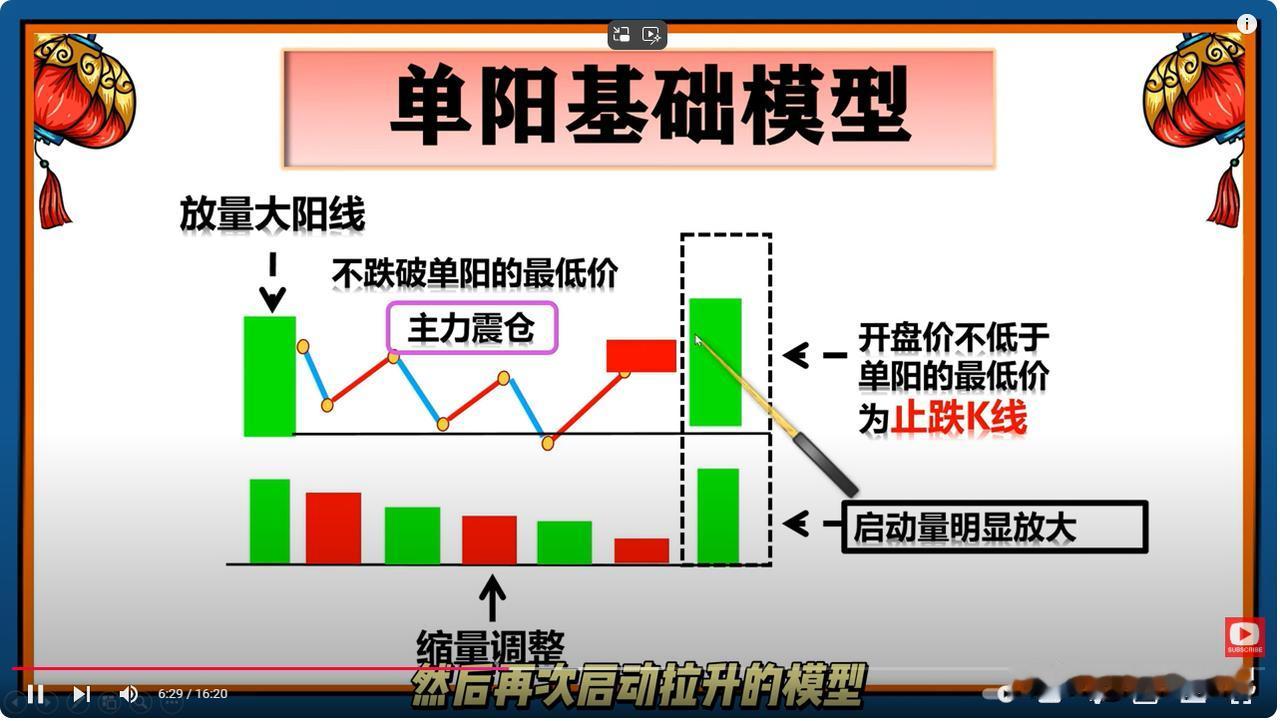 单阳基础模型

放量大阳线

不跌破单阳的最低价

主力震仓

开盘价不低于单阳的最低价为止跌K线

启动量明显放大

缩量调整

然后再次启动拉升的模型

SUBSCRIBE

6:29 / 16:20